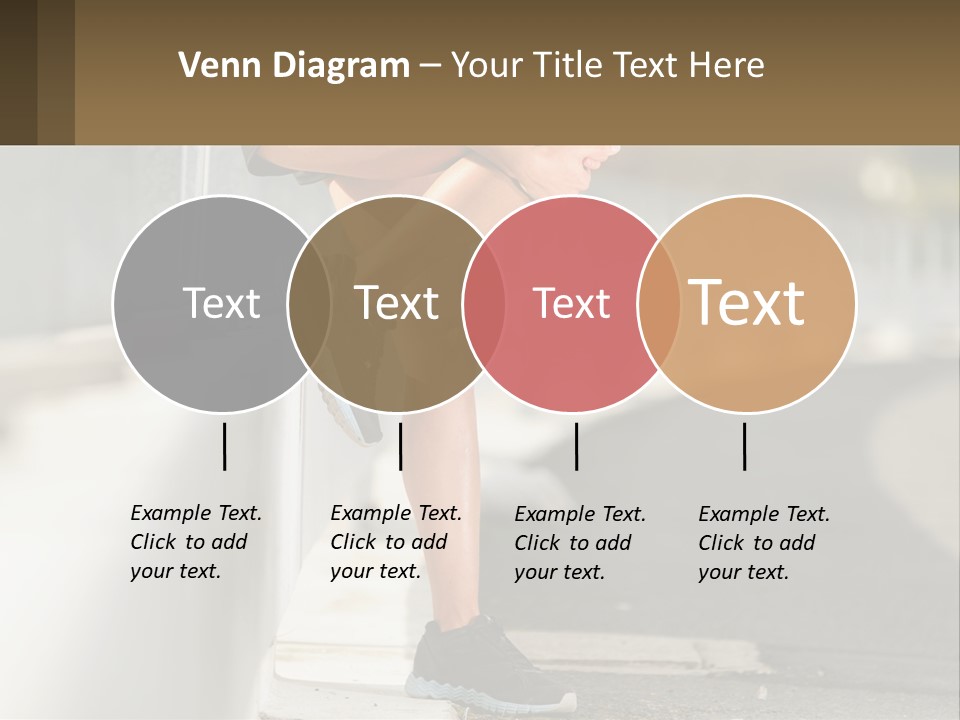 Venn Diagram – Your Title Text Here

Text

Text

Text

Text

Example Text. Click to add your text.

Example Text. Click to add your text.

Example Text. Click to add your text.

Example Text. Click to add your text.